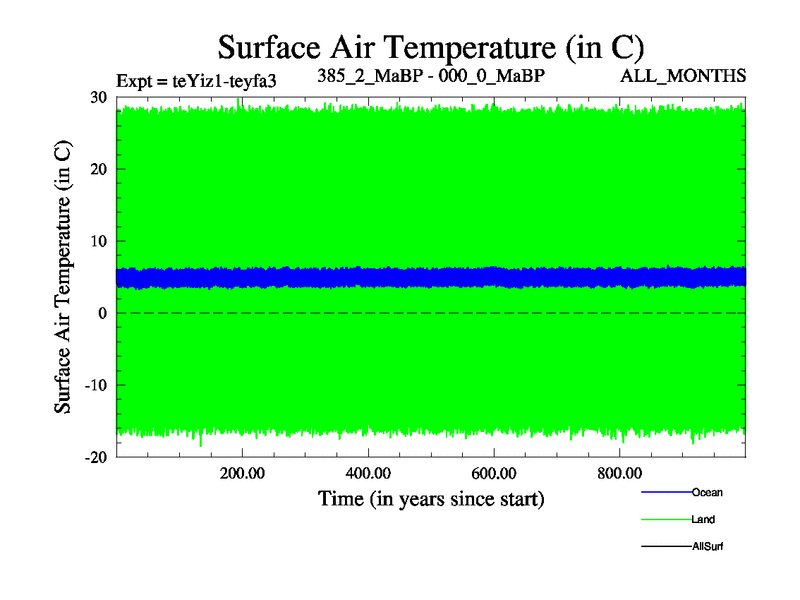 Surface Air Temperature (in C)

Expt = teYiz1-teyfa3

385_2_MaBP - 000_0_MaBP

ALL_MONTHS

Surface Air Temperature (in C)

30
20
10
0
-10
-20

200.00
400.00
600.00
800.00

Time (in years since start)

Ocean
Land
AllSurf